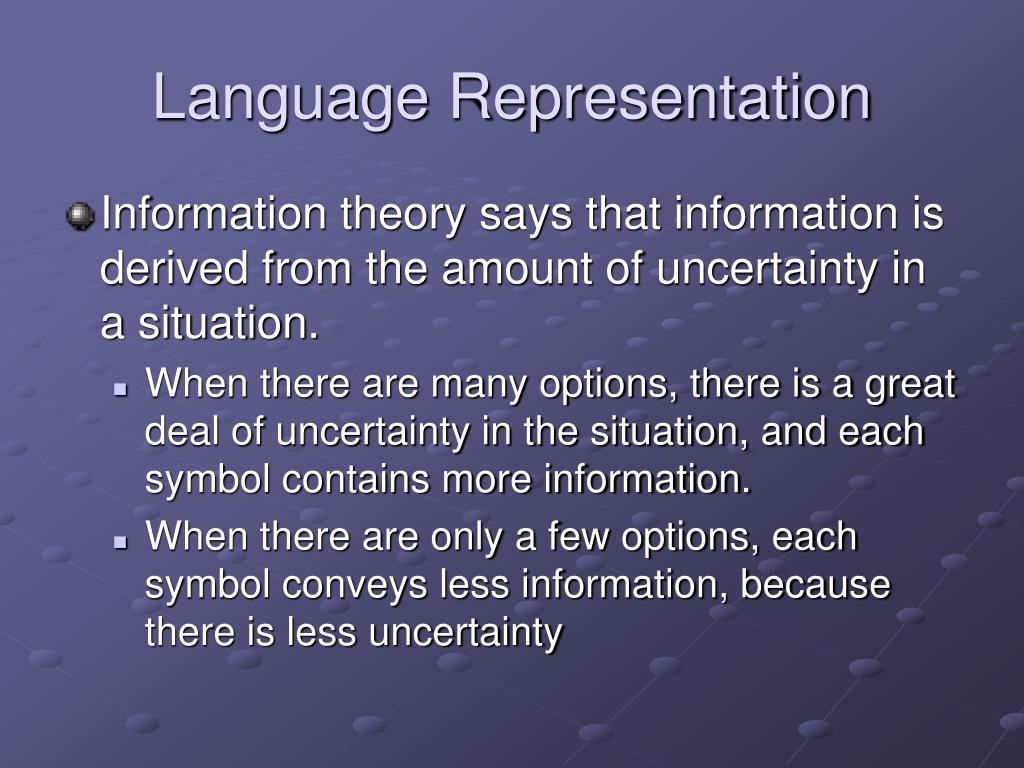 Language Representation

Information theory says that information is derived from the amount of uncertainty in a situation.

When there are many options, there is a great deal of uncertainty in the situation, and each symbol contains more information.

When there are only a few options, each symbol conveys less information, because there is less uncertainty